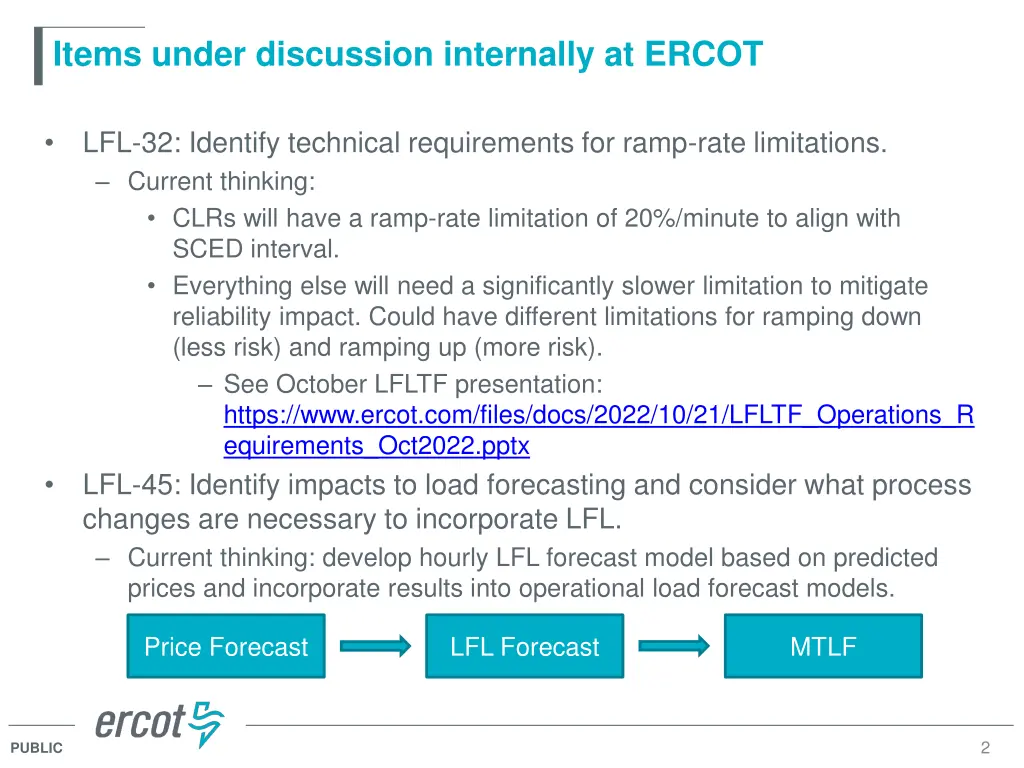 Items under discussion internally at ERCOT

• LFL-32: Identify technical requirements for ramp-rate limitations.
– Current thinking:
• CLRs will have a ramp-rate limitation of 20%/minute to align with SCED interval.
• Everything else will need a significantly slower limitation to mitigate reliability impact. Could have different limitations for ramping down (less risk) and ramping up (more risk).
– See October LFLTF presentation: https://www.ercot.com/files/docs/2022/10/21/LFLTF_Operations_Requirements_Oct2022.pptx

• LFL-45: Identify impacts to load forecasting and consider what process changes are necessary to incorporate LFL.
– Current thinking: develop hourly LFL forecast model based on predicted prices and incorporate results into operational load forecast models.

Price Forecast

LFL Forecast

MTLF

ercot

PUBLIC

2